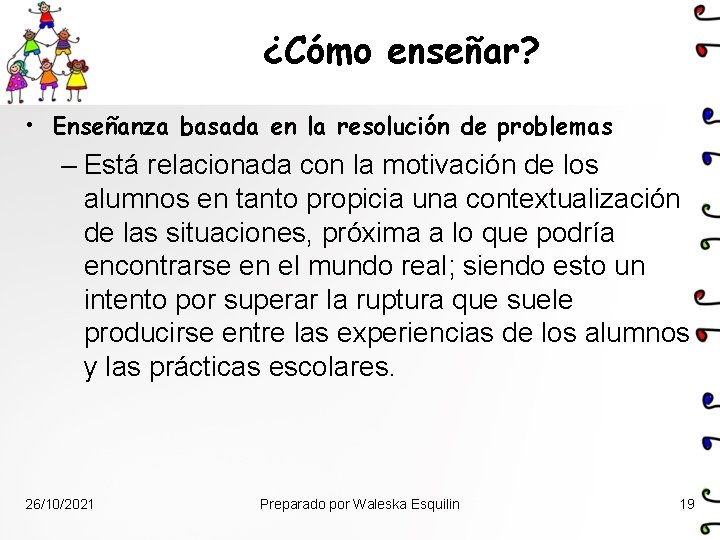 ¿Cómo enseñar?

• Enseñanza basada en la resolución de problemas

– Está relacionada con la motivación de los alumnos en tanto propicia una contextualización de las situaciones, próxima a lo que podría encontrarse en el mundo real; siendo esto un intento por superar la ruptura que suele producirse entre las experiencias de los alumnos y las prácticas escolares.

26/10/2021

Preparado por Waleska Esquilin

19